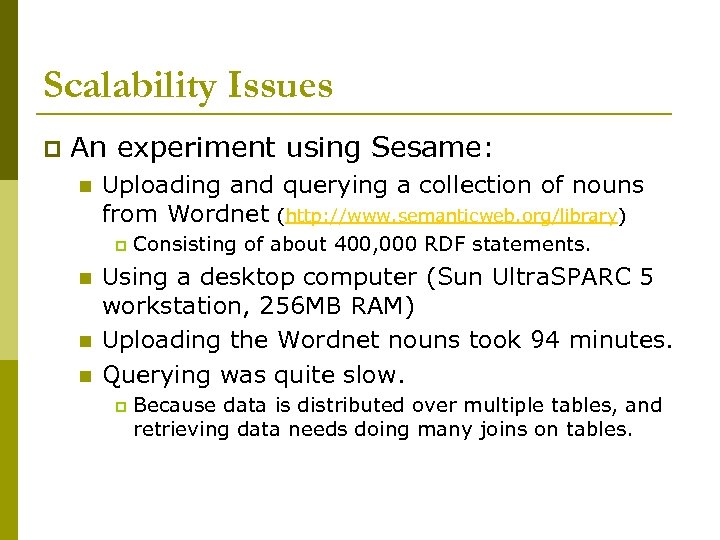 Scalability Issues

An experiment using Sesame:

Uploading and querying a collection of nouns from Wordnet (http://www.semanticweb.org/library)

Consisting of about 400,000 RDF statements.

Using a desktop computer (Sun UltraSPARC 5 workstation, 256MB RAM)

Uploading the Wordnet nouns took 94 minutes.

Querying was quite slow.

Because data is distributed over multiple tables, and retrieving data needs doing many joins on tables.